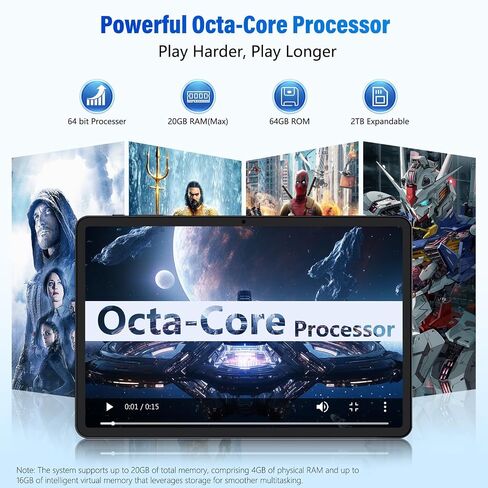 Powerful Octa-Core Processor
Play Harder, Play Longer

64 bit Processer
20GB RAM(Max)
64GB ROM
2TB Expandable

Octa-Core Processor

0:01 / 0:15

Note: The system supports up to 20GB of total memory, comprising 4GB of physical RAM and up to 16GB of intelligent virtual memory that leverages storage for smoother multitasking.